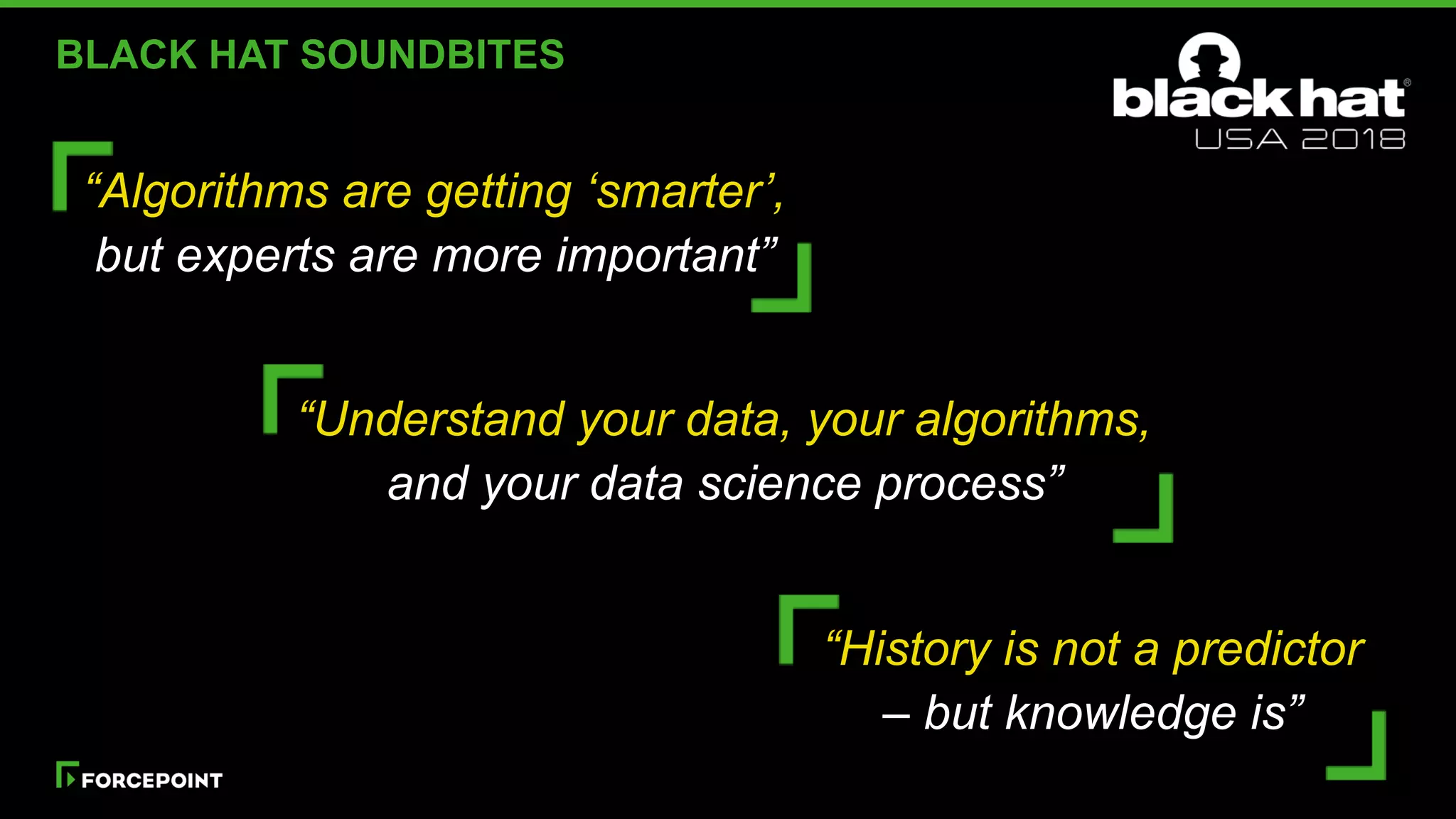 BLACK HAT SOUNDBITES

black hat®
USA 2018

“Algorithms are getting ‘smarter’, but experts are more important”

“Understand your data, your algorithms, and your data science process”

“History is not a predictor – but knowledge is”

FORCEPOINT